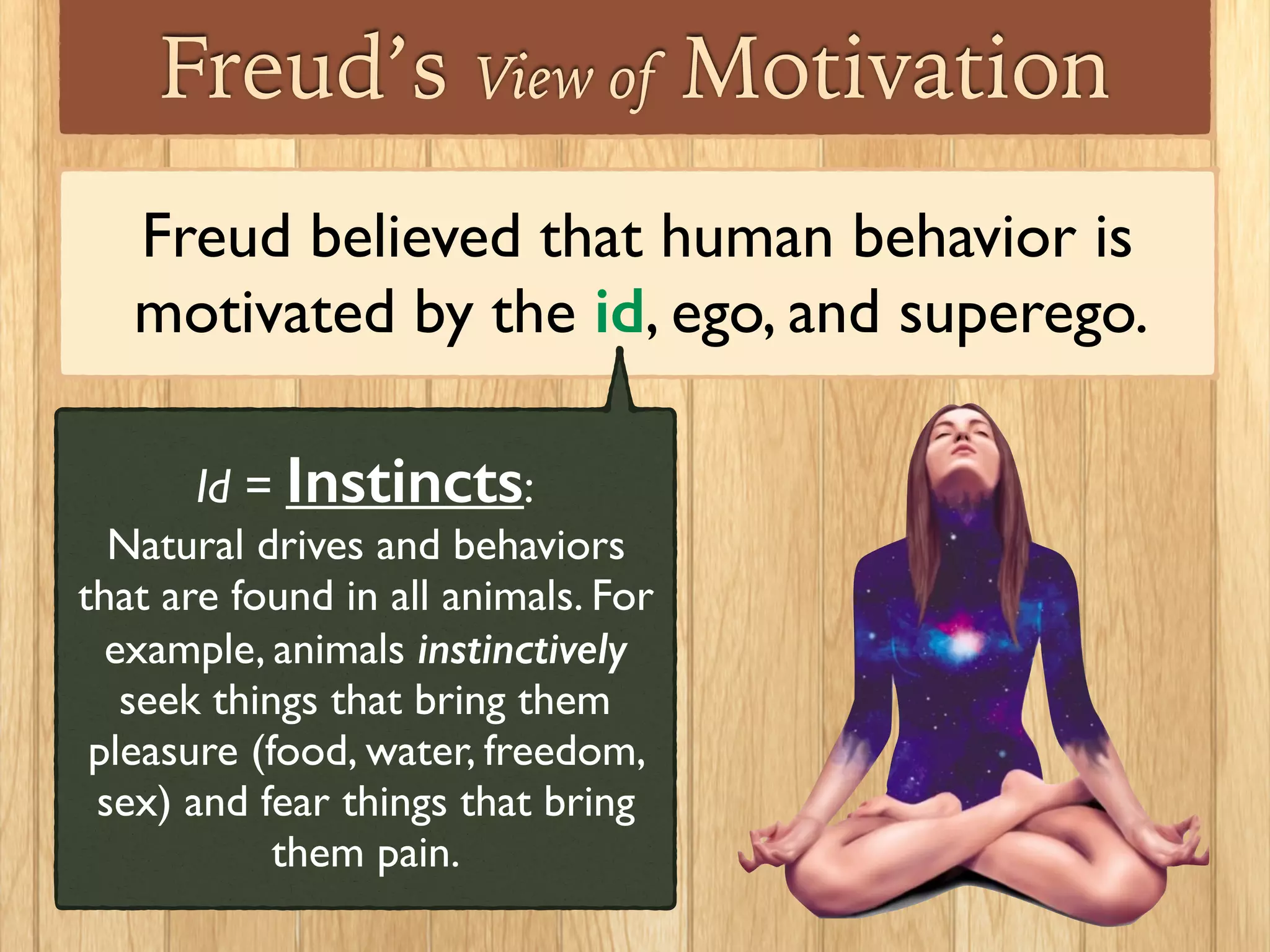 Freud's View of Motivation

Freud believed that human behavior is motivated by the id, ego, and superego.

Id = Instincts:
Natural drives and behaviors that are found in all animals. For example, animals instinctively seek things that bring them pleasure (food, water, freedom, sex) and fear things that bring them pain.